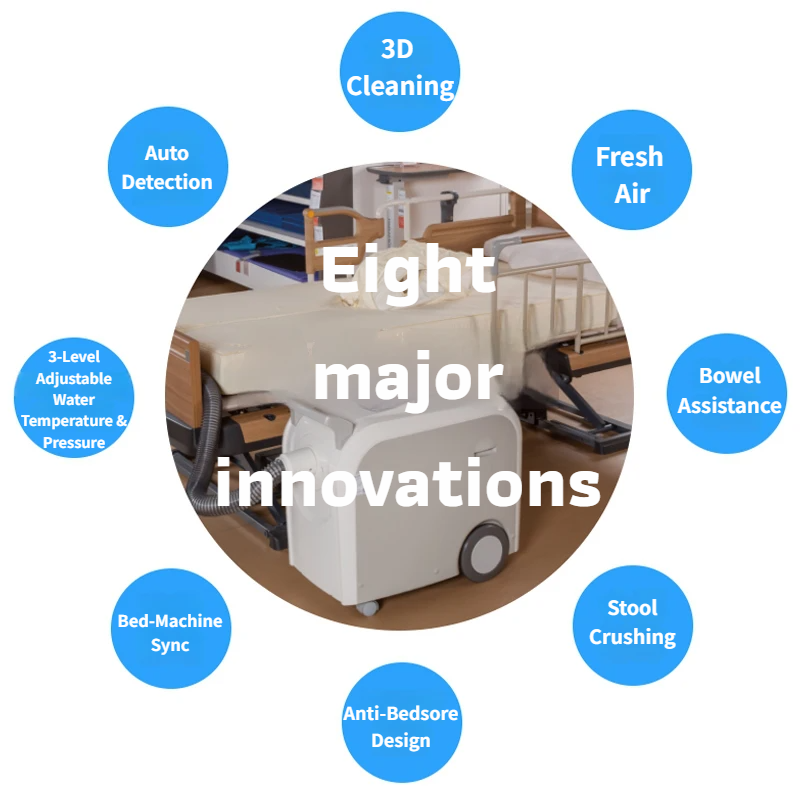 3D Cleaning

Auto Detection

Fresh Air

Eight major innovations

3-Level Adjustable Water Temperature & Pressure

Bowel Assistance

Bed-Machine Sync

Stool Crushing

Anti-Bedsore Design